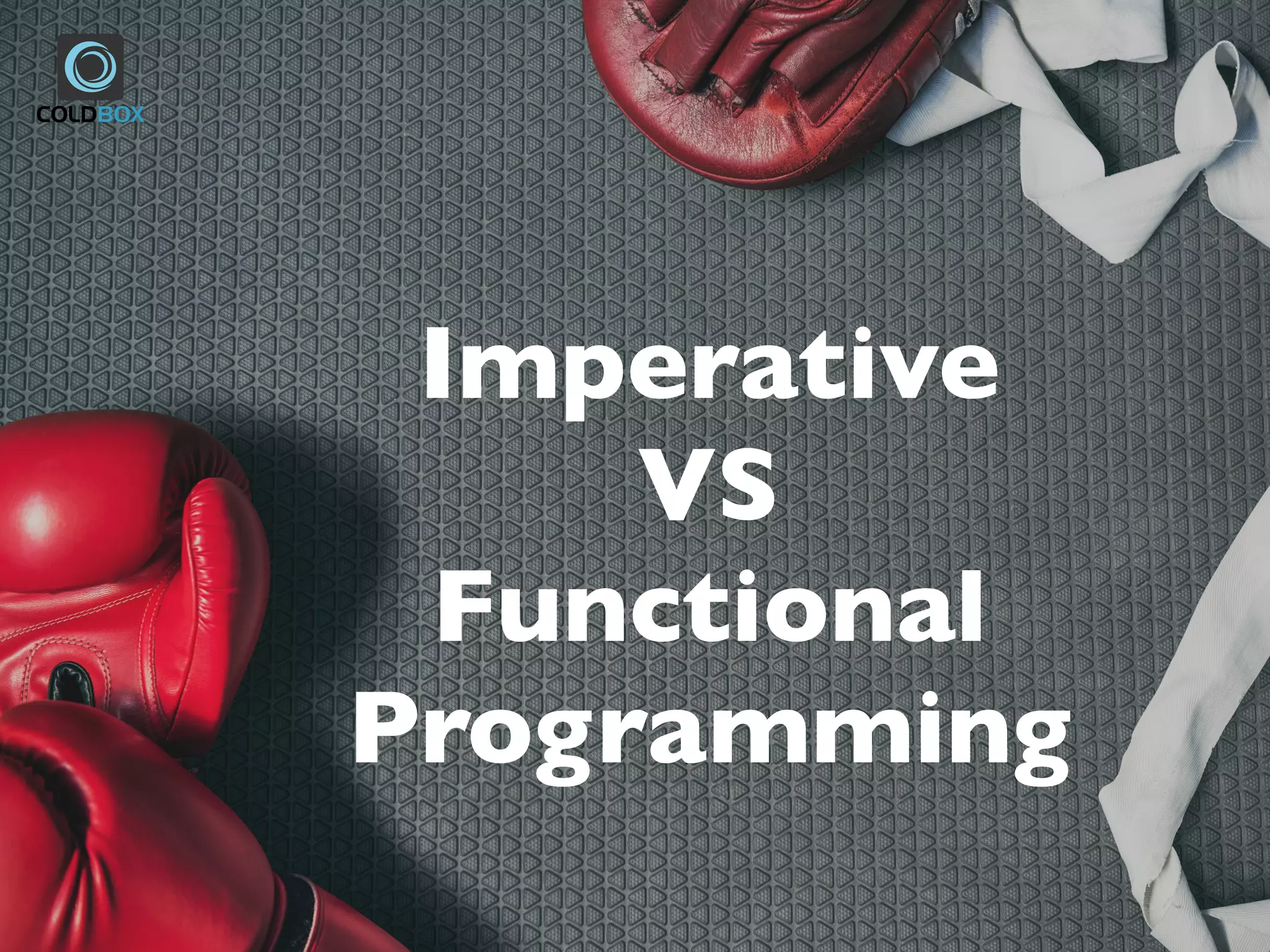 COLDBOX

Imperative
VS
Functional
Programming